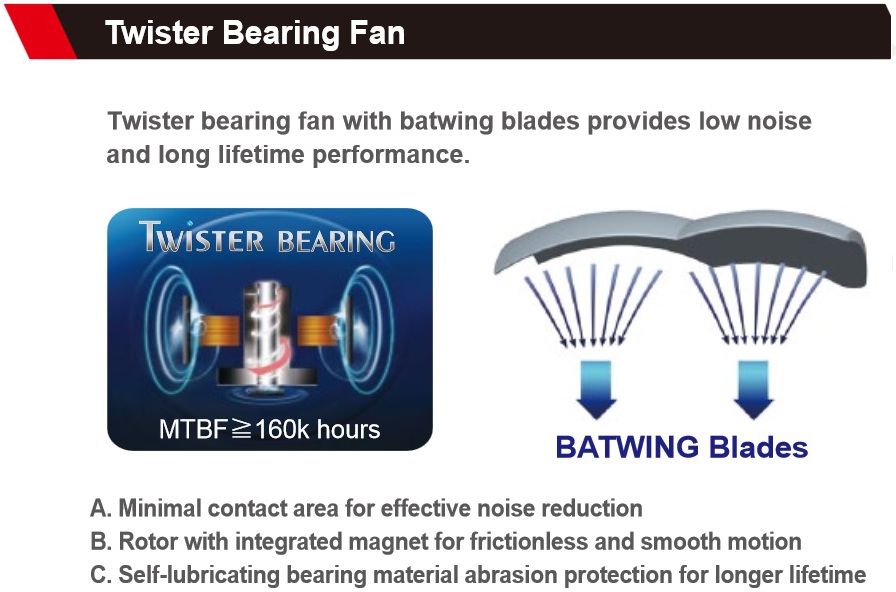 Twister Bearing Fan

Twister bearing fan with batwing blades provides low noise and long lifetime performance.

TWISTER BEARING

MTBF≧160k hours

BATWING Blades

A. Minimal contact area for effective noise reduction
B. Rotor with integrated magnet for frictionless and smooth motion
C. Self-lubricating bearing material abrasion protection for longer lifetime